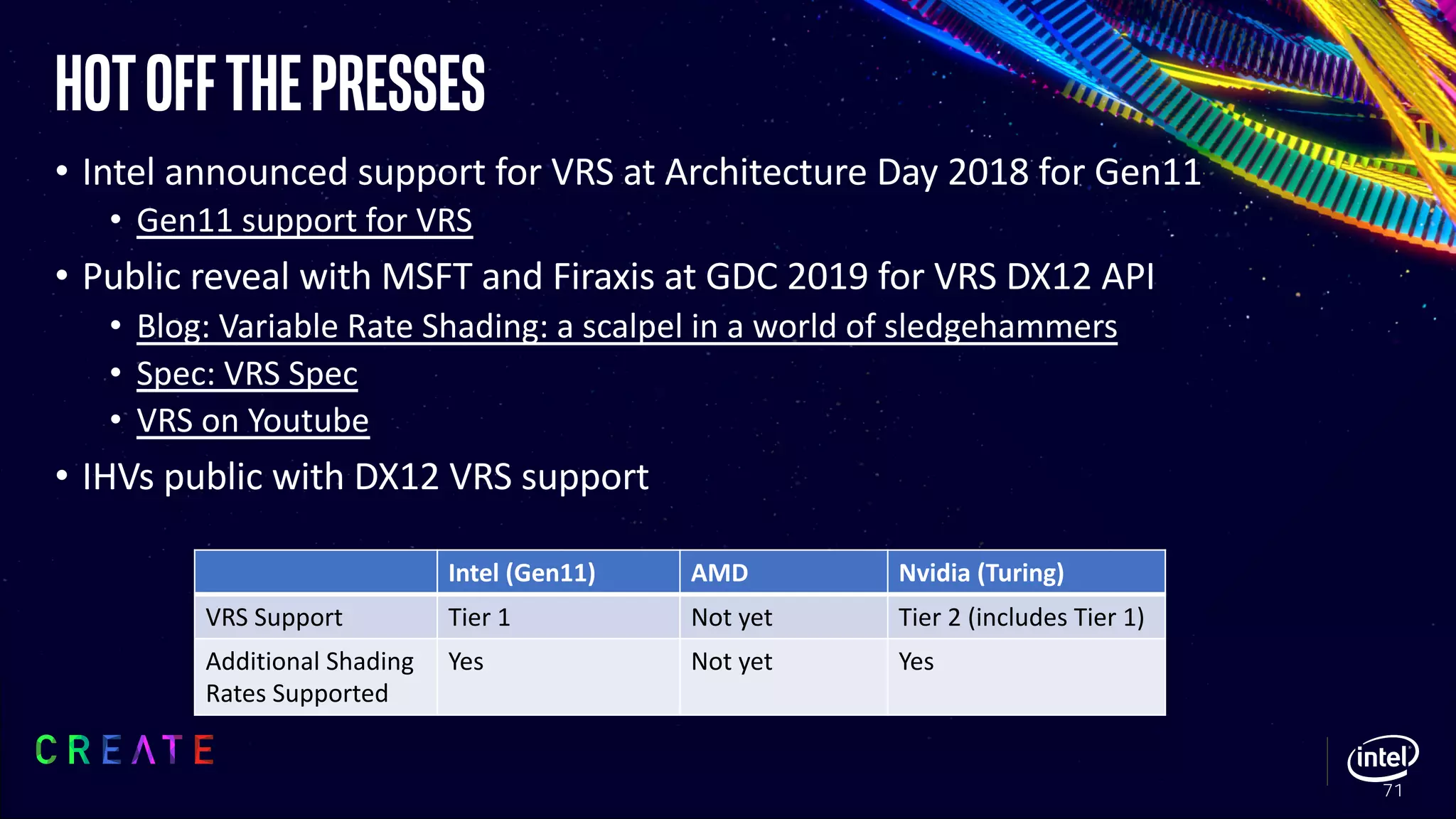 HOT OFF THE PRESSES

• Intel announced support for VRS at Architecture Day 2018 for Gen11
  • Gen11 support for VRS
• Public reveal with MSFT and Firaxis at GDC 2019 for VRS DX12 API
  • Blog: Variable Rate Shading: a scalpel in a world of sledgehammers
  • Spec: VRS Spec
  • VRS on Youtube
• IHVs public with DX12 VRS support

| | Intel (Gen11) | AMD | Nvidia (Turing) |
|---|---|---|---|
| VRS Support | Tier 1 | Not yet | Tier 2 (includes Tier 1) |
| Additional Shading Rates Supported | Yes | Not yet | Yes |

CREATE

intel
71